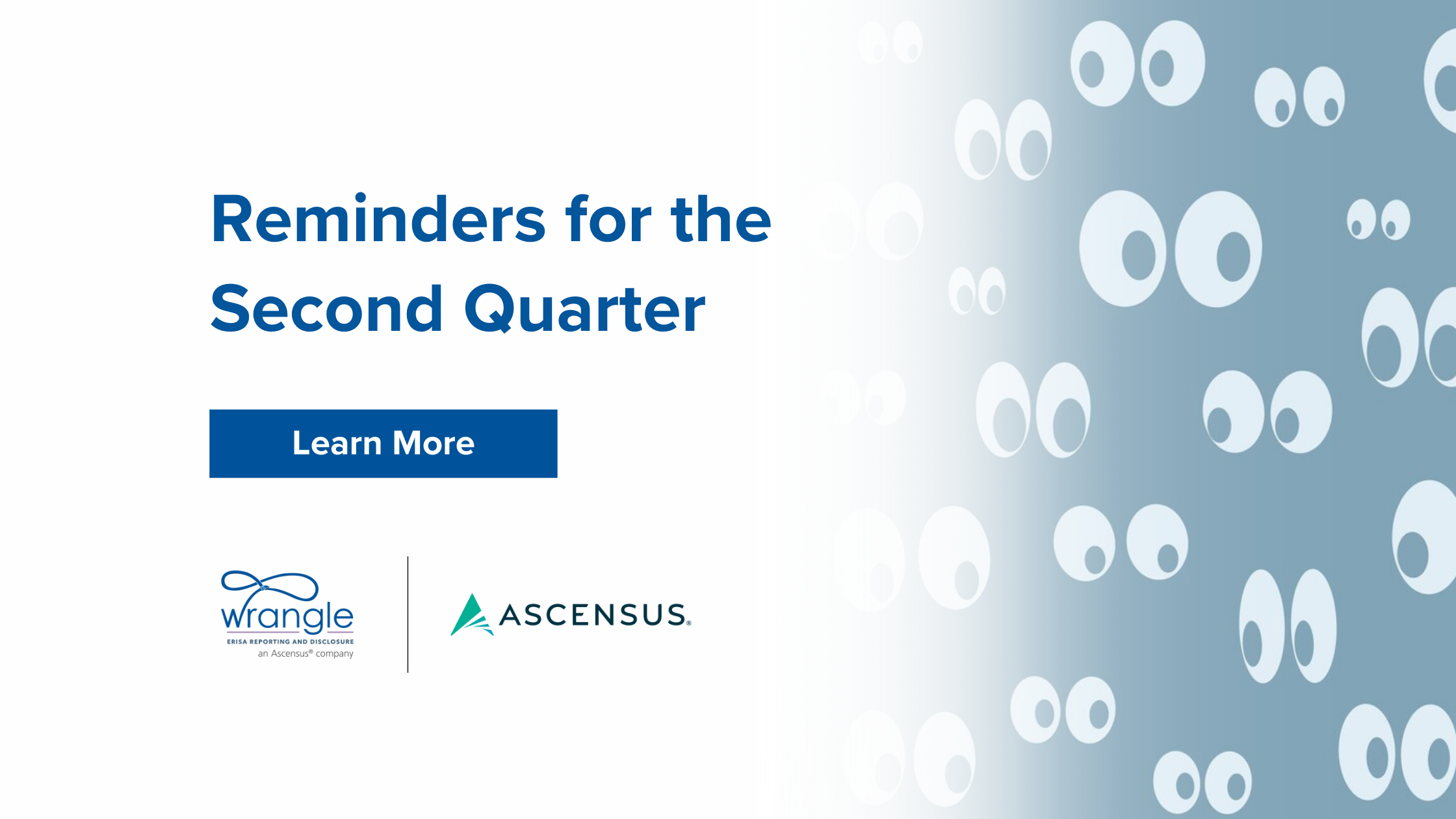 Reminders for the Second Quarter

Learn More

wrangle
ERISA REPORTING AND DISCLOSURE
an Ascensus® company

ASCENSUS®